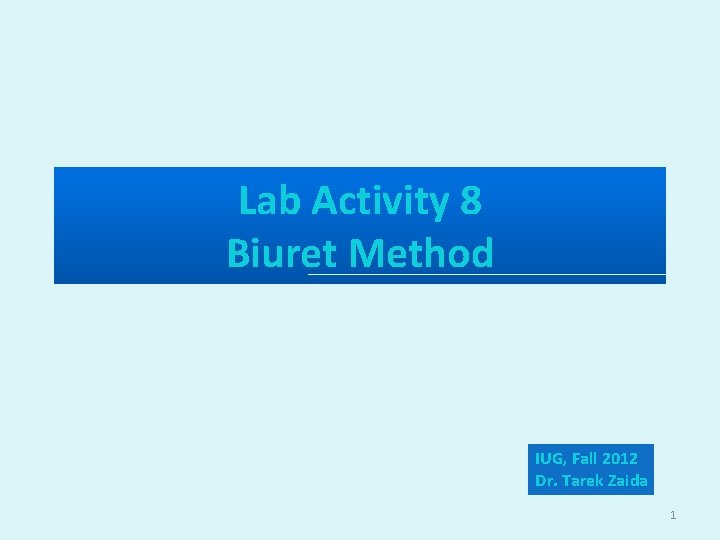 Lab Activity 8
Biuret Method

IUG, Fall 2012
Dr. Tarek Zaida

1